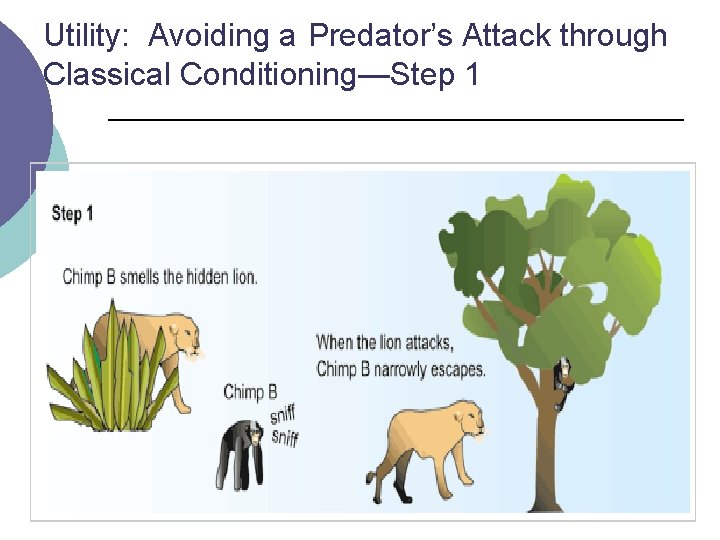 Utility: Avoiding a Predator's Attack through Classical Conditioning—Step 1

Step 1

Chimp B smells the hidden lion.

Chimp B

sniff
sniff

When the lion attacks, Chimp B narrowly escapes.